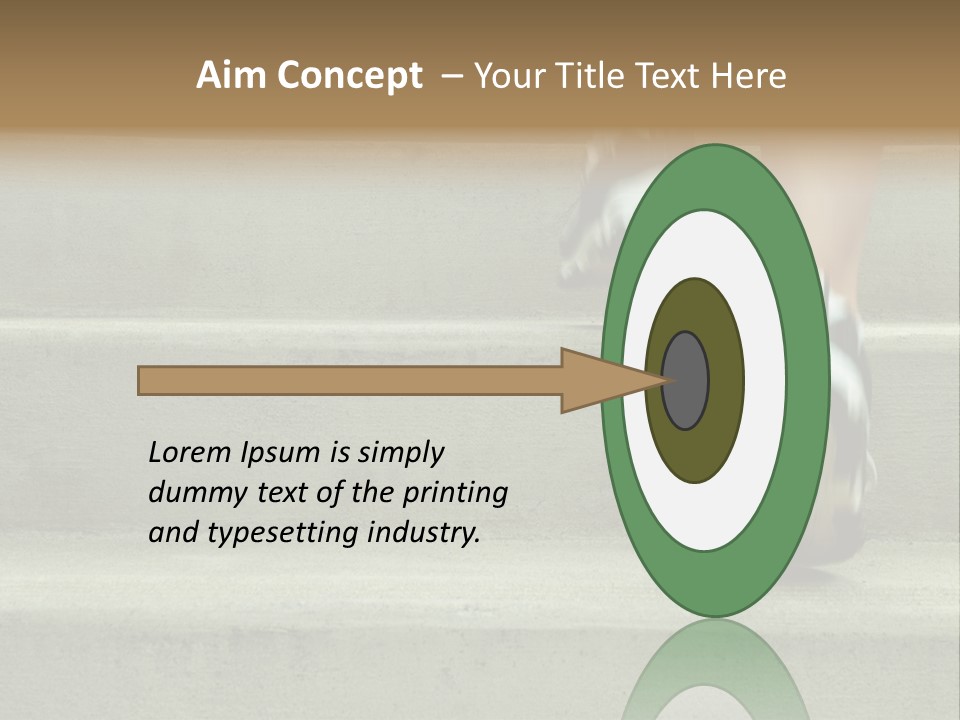 Aim Concept – Your Title Text Here

Lorem Ipsum is simply dummy text of the printing and typesetting industry.